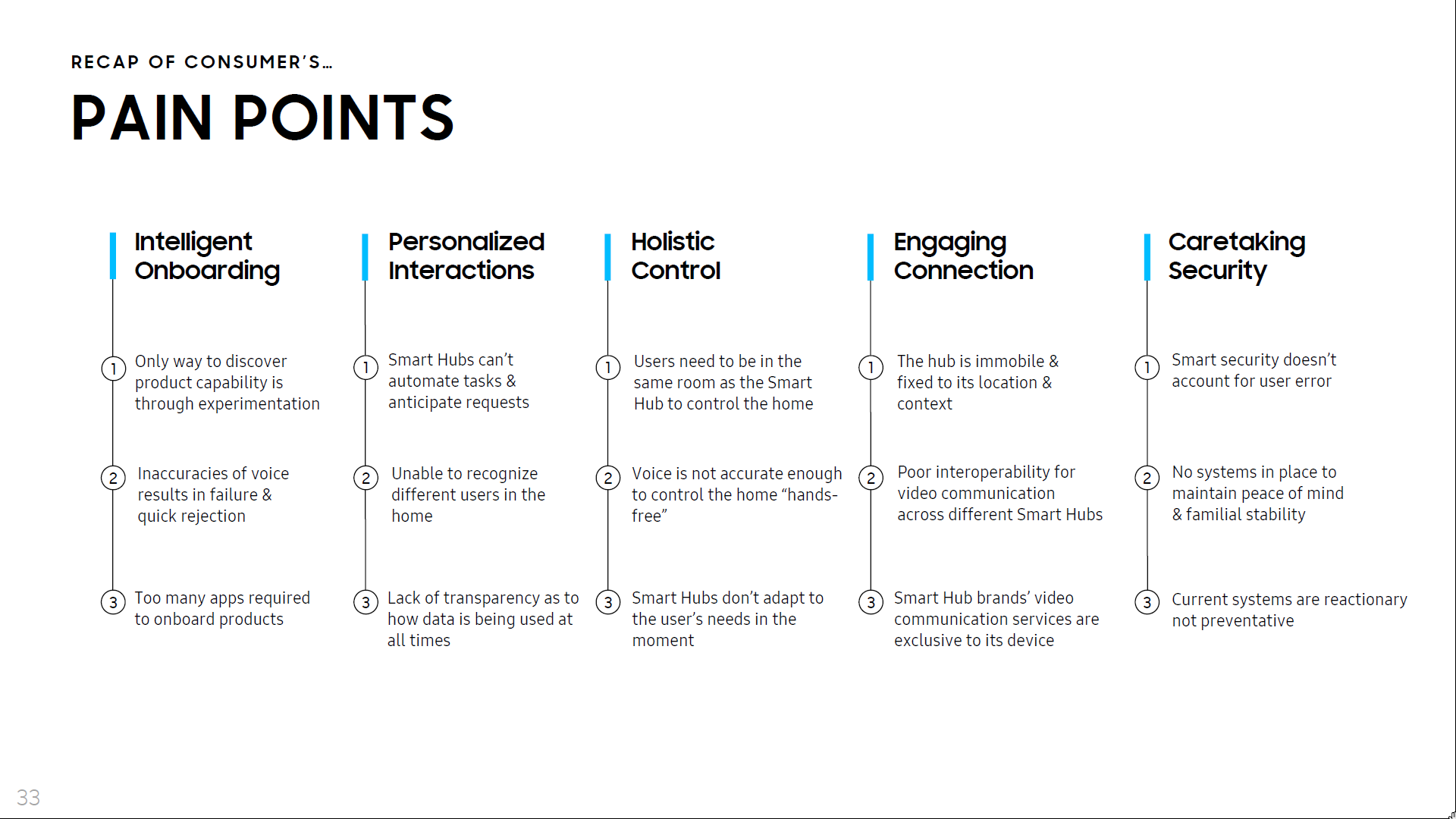 RECAP OF CONSUMER'S…

PAIN POINTS

Intelligent Onboarding

1 Only way to discover product capability is through experimentation

2 Inaccuracies of voice results in failure & quick rejection

3 Too many apps required to onboard products

Personalized Interactions

1 Smart Hubs can't automate tasks & anticipate requests

2 Unable to recognize different users in the home

3 Lack of transparency as to how data is being used at all times

Holistic Control

1 Users need to be in the same room as the Smart Hub to control the home

2 Voice is not accurate enough to control the home "hands-free"

3 Smart Hubs don't adapt to the user's needs in the moment

Engaging Connection

1 The hub is immobile & fixed to its location & context

2 Poor interoperability for video communication across different Smart Hubs

3 Smart Hub brands' video communication services are exclusive to its device

Caretaking Security

1 Smart security doesn't account for user error

2 No systems in place to maintain peace of mind & familial stability

3 Current systems are reactionary not preventative

33